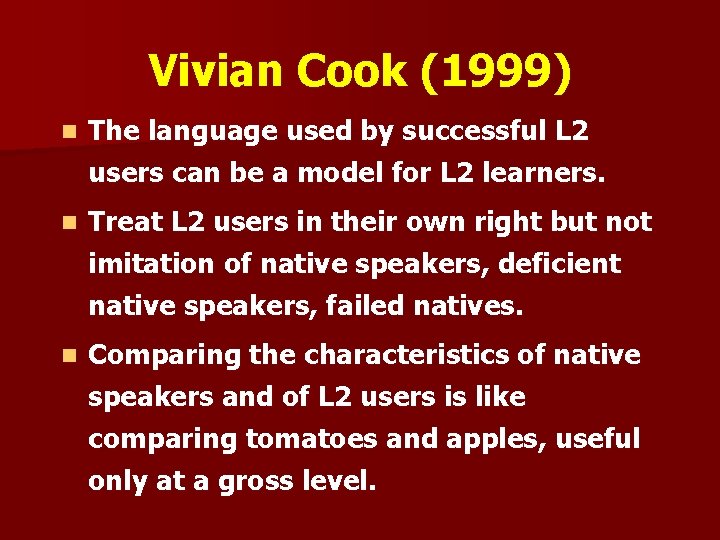 Vivian Cook (1999)

- The language used by successful L2 users can be a model for L2 learners.
- Treat L2 users in their own right but not imitation of native speakers, deficient native speakers, failed natives.
- Comparing the characteristics of native speakers and of L2 users is like comparing tomatoes and apples, useful only at a gross level.